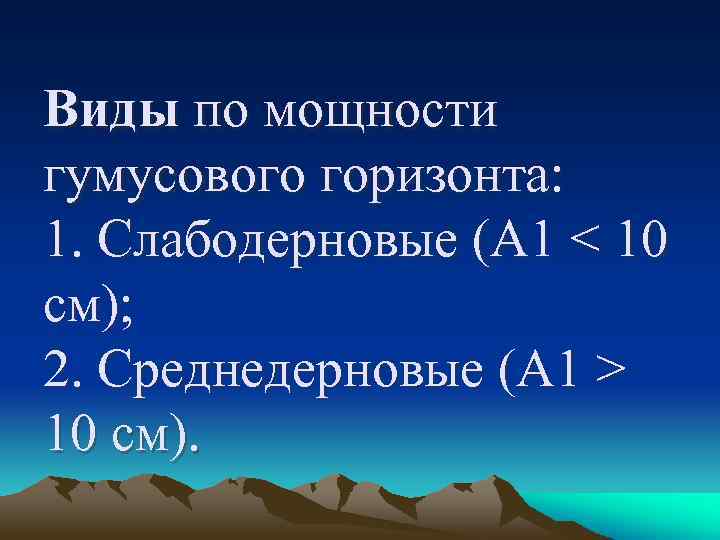 Виды по мощности гумусового горизонта:
1. Слабодерновые (А1 < 10 см);
2. Среднедерновые (А1 > 10 см).